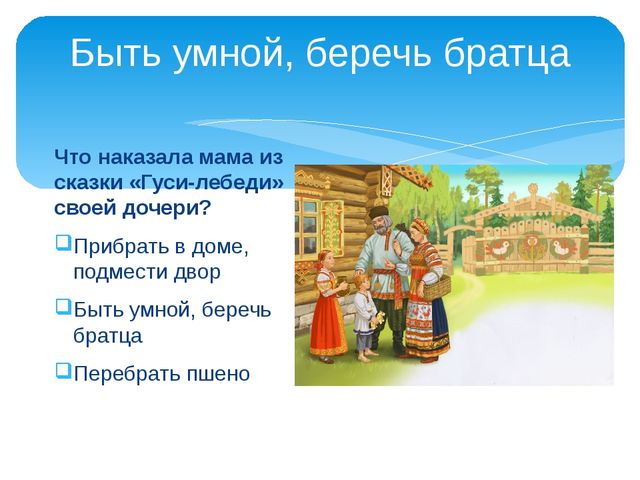 Быть умной, беречь братца

Что наказала мама из сказки «Гуси-лебеди» своей дочери?

Прибрать в доме, подмести двор

Быть умной, беречь братца

Перебрать пшено